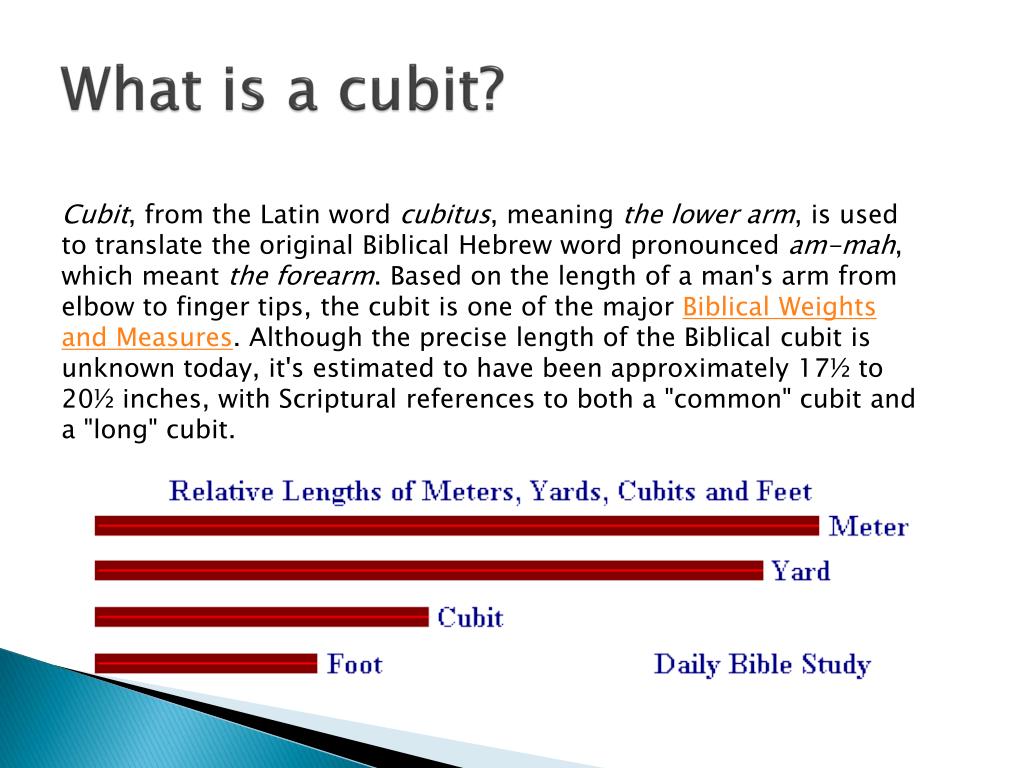 What is a cubit?

Cubit, from the Latin word cubitus, meaning the lower arm, is used to translate the original Biblical Hebrew word pronounced am-mah, which meant the forearm. Based on the length of a man's arm from elbow to finger tips, the cubit is one of the major Biblical Weights and Measures. Although the precise length of the Biblical cubit is unknown today, it's estimated to have been approximately 17½ to 20½ inches, with Scriptural references to both a "common" cubit and a "long" cubit.

Relative Lengths of Meters, Yards, Cubits and Feet

Meter

Yard

Cubit

Foot

Daily Bible Study